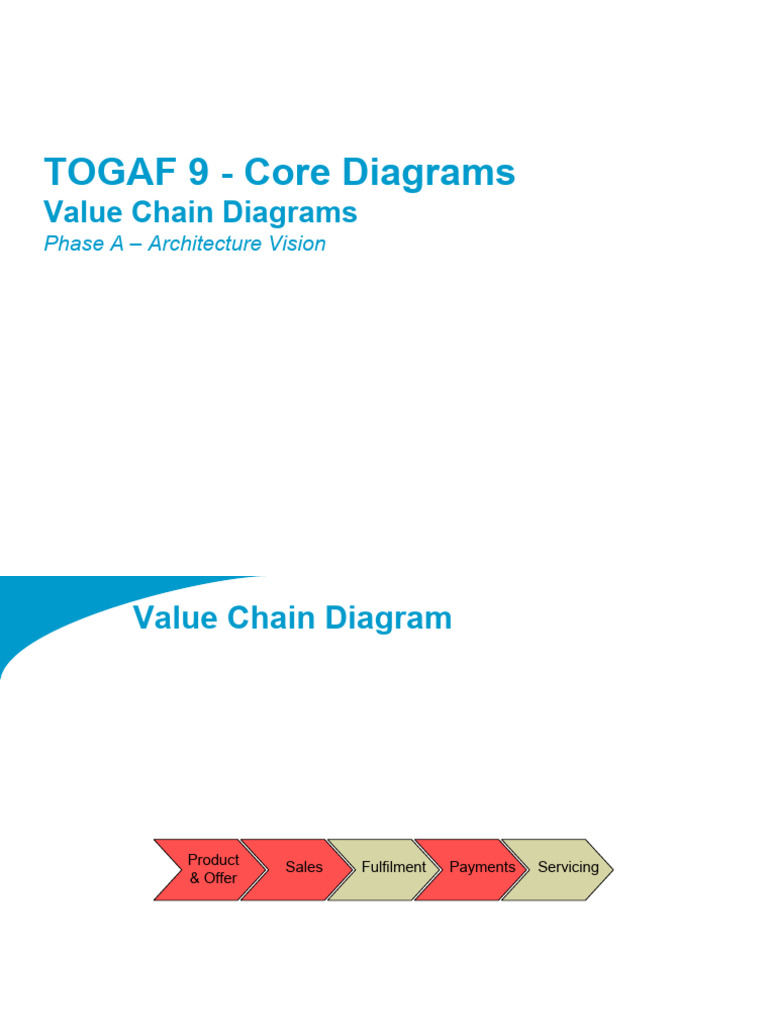 TOGAF 9 - Core Diagrams

Value Chain Diagrams

Phase A – Architecture Vision

Value Chain Diagram

Product & Offer

Sales

Fulfilment

Payments

Servicing